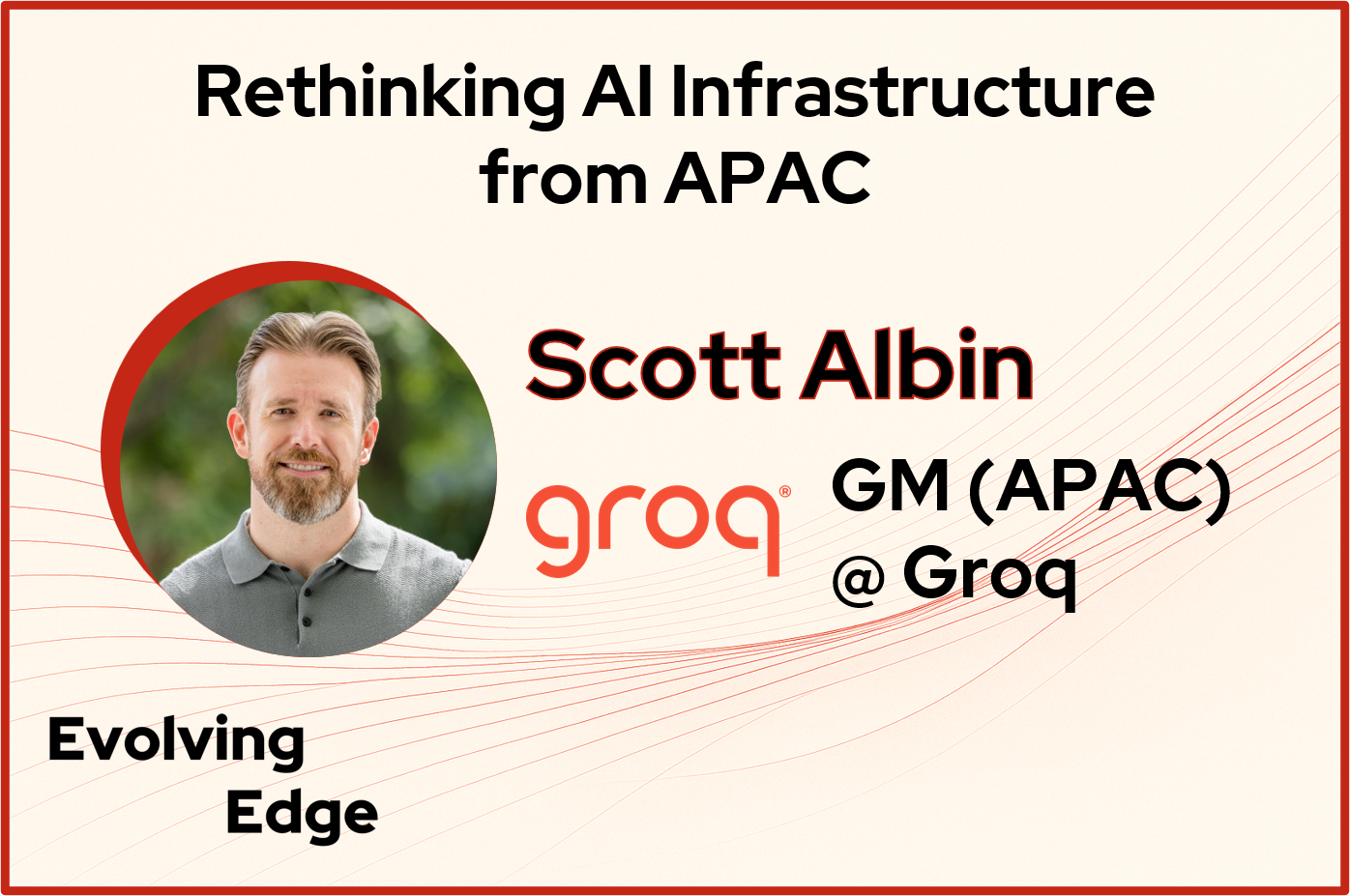 Rethinking AI Infrastructure from APAC

Scott Albin

groq®

GM (APAC) @ Groq

Evolving Edge